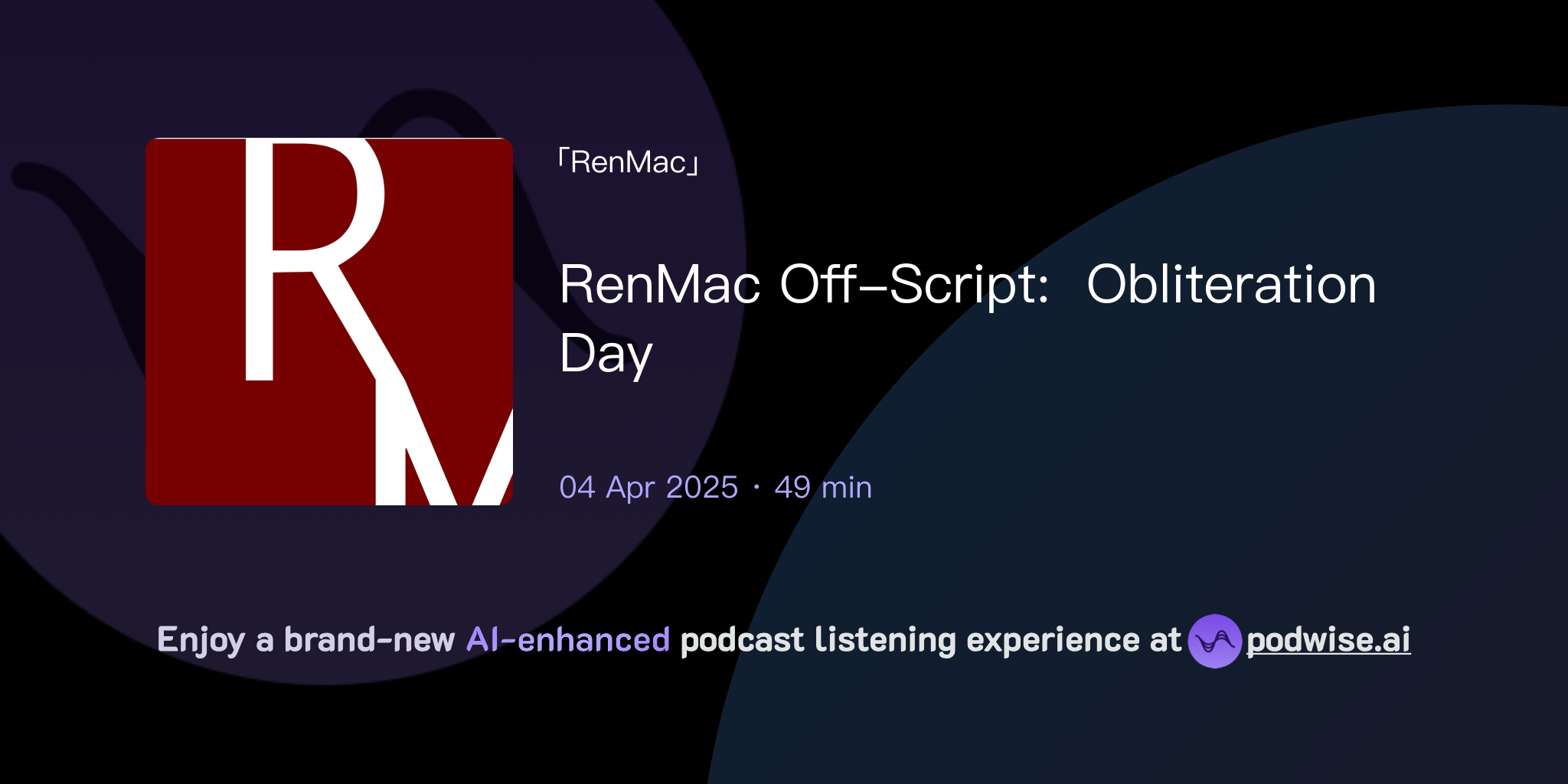 RM

「RenMac」

RenMac Off-Script: Obliteration Day

04 Apr 2025 · 49 min

Enjoy a brand-new AI-enhanced podcast listening experience at podwise.ai